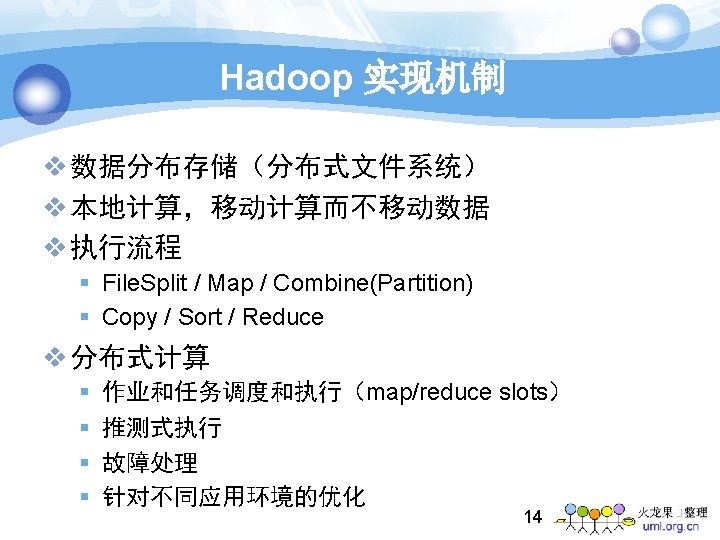 Hadoop 实现机制

❖ 数据分布存储（分布式文件系统）

❖ 本地计算，移动计算而不移动数据

❖ 执行流程

▪ FileSplit / Map / Combine(Partition)

▪ Copy / Sort / Reduce

❖ 分布式计算

▪ 作业和任务调度和执行（map/reduce slots）

▪ 推测式执行

▪ 故障处理

▪ 针对不同应用环境的优化

14

火龙果 整理
uml.org.cn